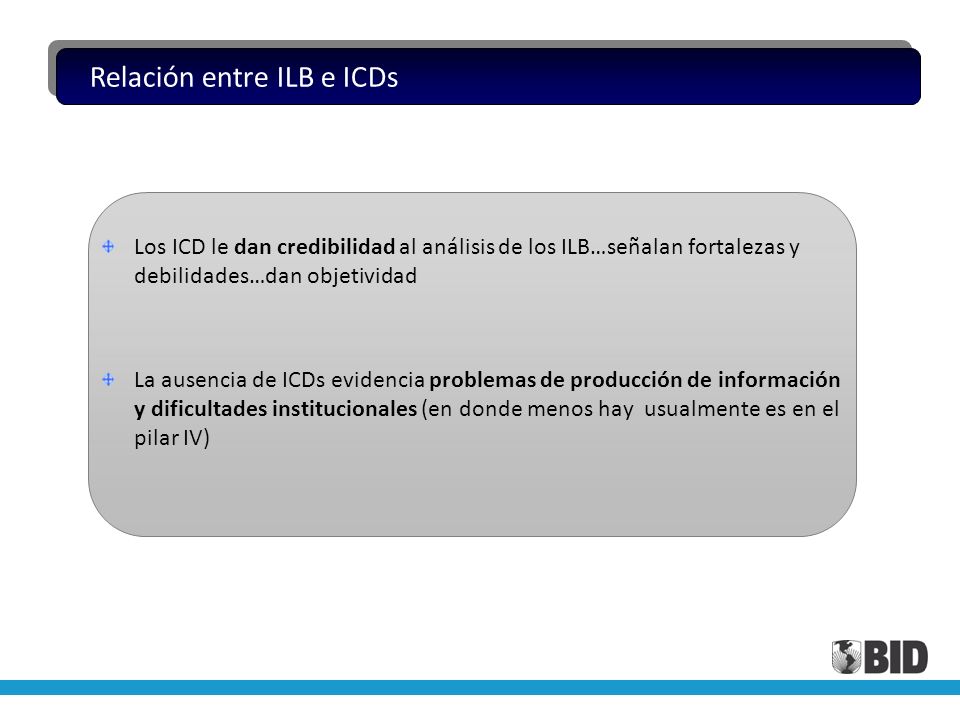 Relación entre ILB e ICDs

Los ICD le dan credibilidad al análisis de los ILB…señalan fortalezas y debilidades…dan objetividad

La ausencia de ICDs evidencia problemas de producción de información y dificultades institucionales (en donde menos hay usualmente es en el pilar IV)

BID